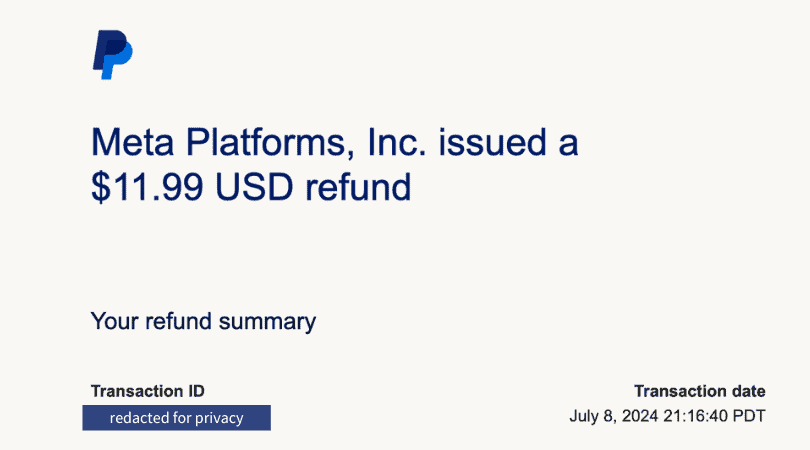 Meta Platforms, Inc. issued a $11.99 USD refund

Your refund summary

Transaction ID
redacted for privacy

Transaction date
July 8, 2024 21:16:40 PDT